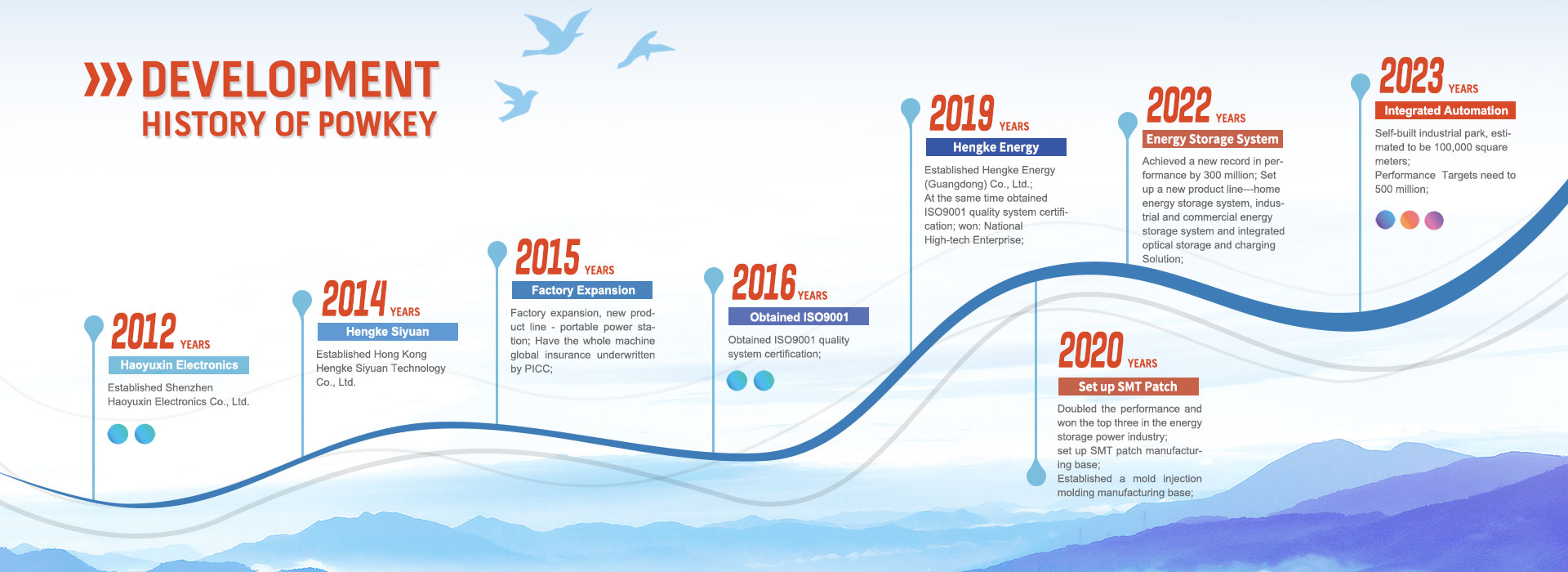 DEVELOPMENT
HISTORY OF POWKEY

2012 YEARS
Haoyuxin Electronics
Established Shenzhen Haoyuxin Electronics Co., Ltd.

2014 YEARS
Hengke Siyuan
Established Hong Kong Hengke Siyuan Technology Co., Ltd.

2015 YEARS
Factory Expansion
Factory expansion, new product line - portable power station; Have the whole machine global insurance underwritten by PICC;

2016 YEARS
Obtained ISO9001
Obtained ISO9001 quality system certification;

2019 YEARS
Hengke Energy
Established Hengke Energy (Guangdong) Co., Ltd.;
At the same time obtained ISO9001 quality system certification; won: National High-tech Enterprise;

2020 YEARS
Set up SMT Patch
Doubled the performance and won the top three in the energy storage power industry;
set up SMT patch manufacturing base;
Established a mold injection molding manufacturing base;

2022 YEARS
Energy Storage System
Achieved a new record in performance by 300 million; Set up a new product line---home energy storage system, industrial and commercial energy storage system and integrated optical storage and charging Solution;

2023 YEARS
Integrated Automation
Self-built industrial park, estimated to be 100,000 square meters;
Performance Targets need to 500 million;